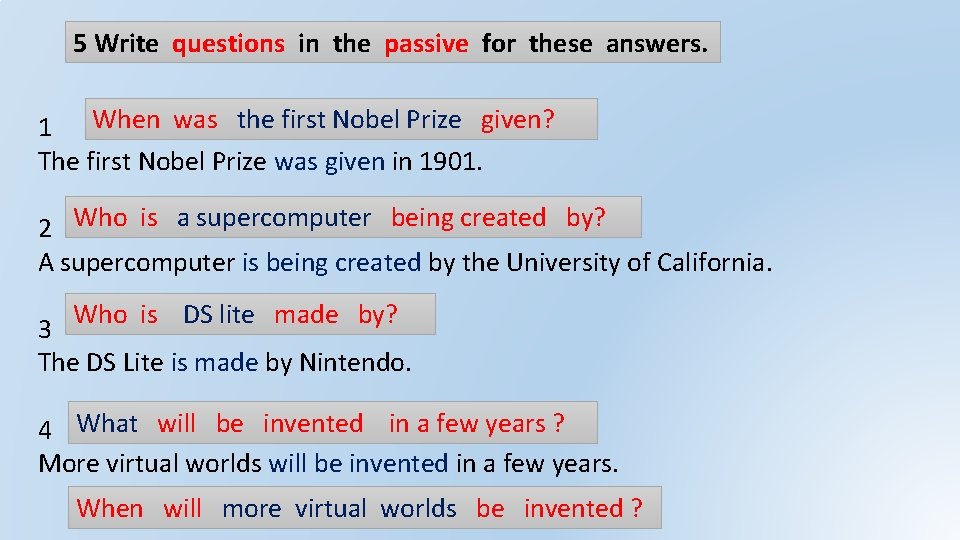 5 Write questions in the passive for these answers.

1 When was the first Nobel Prize given?
The first Nobel Prize was given in 1901.

2 Who is a supercomputer being created by?
A supercomputer is being created by the University of California.

3 Who is DS lite made by?
The DS Lite is made by Nintendo.

4 What will be invented in a few years ?
More virtual worlds will be invented in a few years.

When will more virtual worlds be invented ?